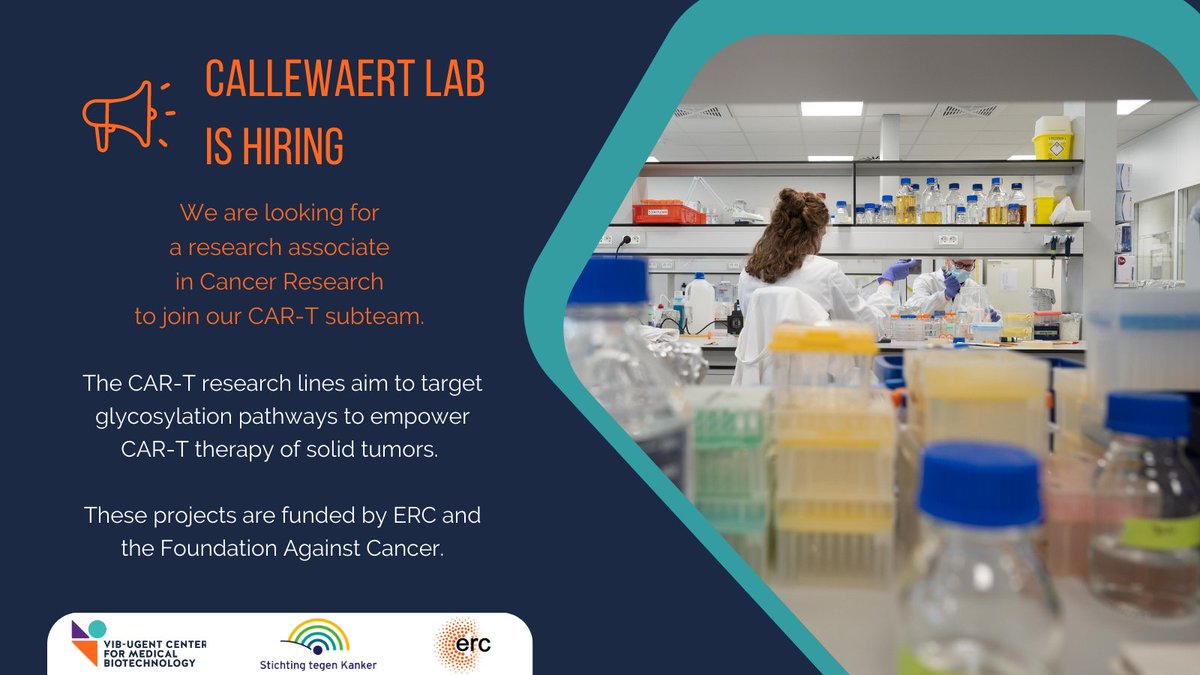 CALLEWAERT LAB IS HIRING

We are looking for a research associate in Cancer Research to join our CAR-T subteam.

The CAR-T research lines aim to target glycosylation pathways to empower CAR-T therapy of solid tumors.

These projects are funded by ERC and the Foundation Against Cancer.

VIB-UGENT CENTER FOR MEDICAL BIOTECHNOLOGY

Stichting tegen Kanker

erc